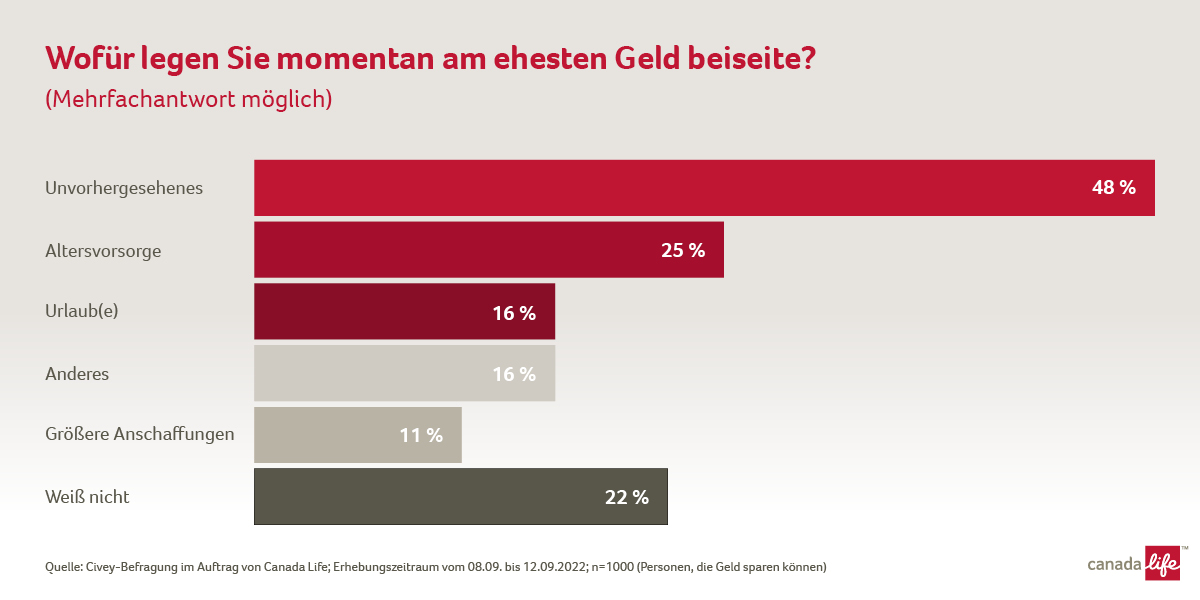 Wofür legen Sie momentan am ehesten Geld beiseite?
(Mehrfachantwort möglich)

Unvorhergesehenes 48 %
Altersvorsorge 25 %
Urlaub(e) 16 %
Anderes 16 %
Größere Anschaffungen 11 %
Weiß nicht 22 %

Quelle: Civey-Befragung im Auftrag von Canada Life; Erhebungszeitraum vom 08.09. bis 12.09.2022; n=1000 (Personen, die Geld sparen können)

canada life™